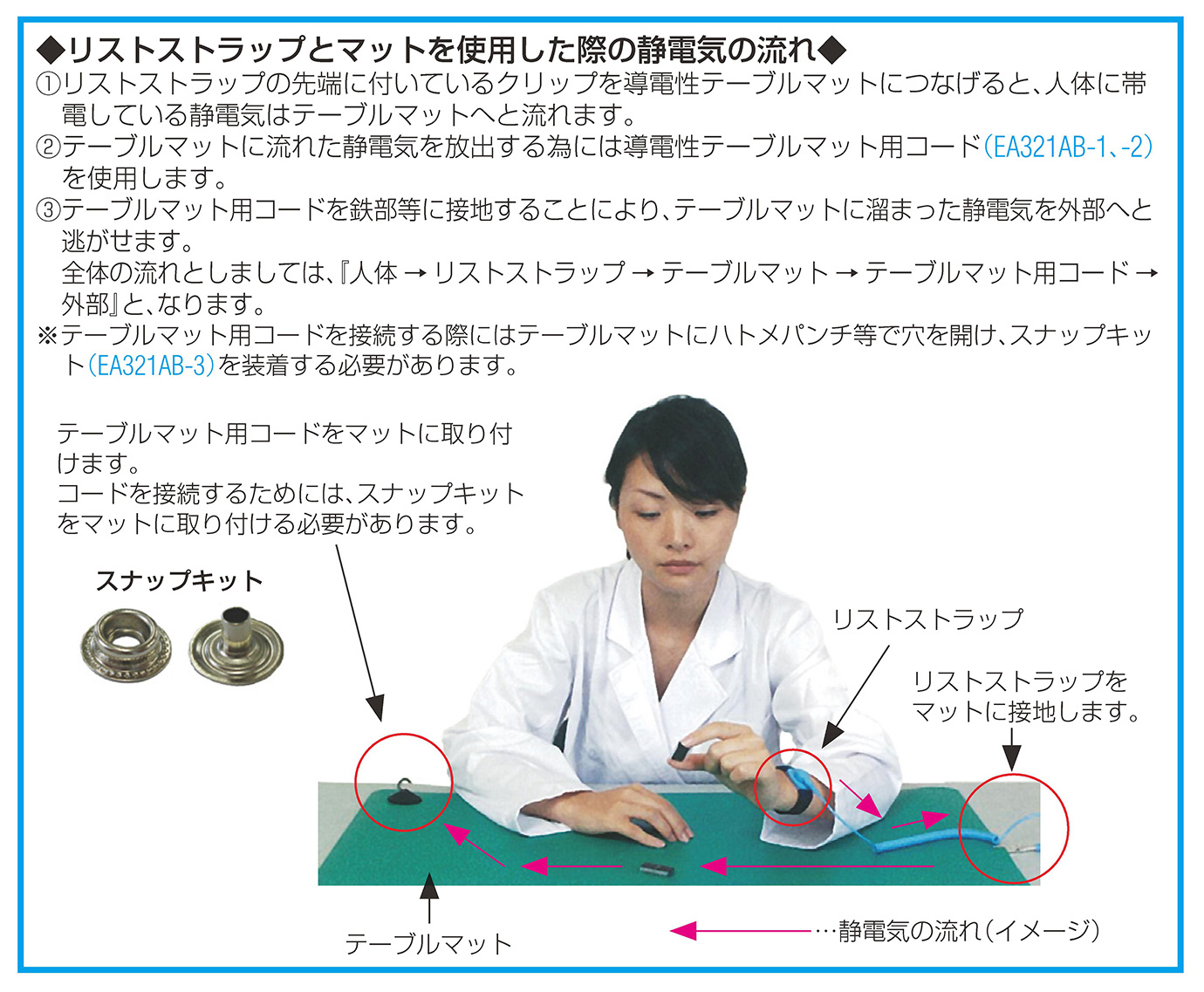 ◆リストストラップとマットを使用した際の静電気の流れ◆
①リストストラップの先端に付いているクリップを導電性テーブルマットにつなげると、人体に帯電している静電気はテーブルマットへと流れます。
②テーブルマットに流れた静電気を放出する為には導電性テーブルマット用コード(EA321AB-1、-2)を使用します。
③テーブルマット用コードを鉄部等に接地することにより、テーブルマットに溜まった静電気を外部へと逃がせます。
全体の流れとしましては、『人体 → リストストラップ → テーブルマット → テーブルマット用コード → 外部』と、なります。
※テーブルマット用コードを接続する際にはテーブルマットにハトメパンチ等で穴を開け、スナップキット(EA321AB-3)を装着する必要があります。

テーブルマット用コードをマットに取り付けます。
コードを接続するためには、スナップキットをマットに取り付ける必要があります。

スナップキット

リストストラップ

リストストラップをマットに接地します。

テーブルマット

…静電気の流れ(イメージ)